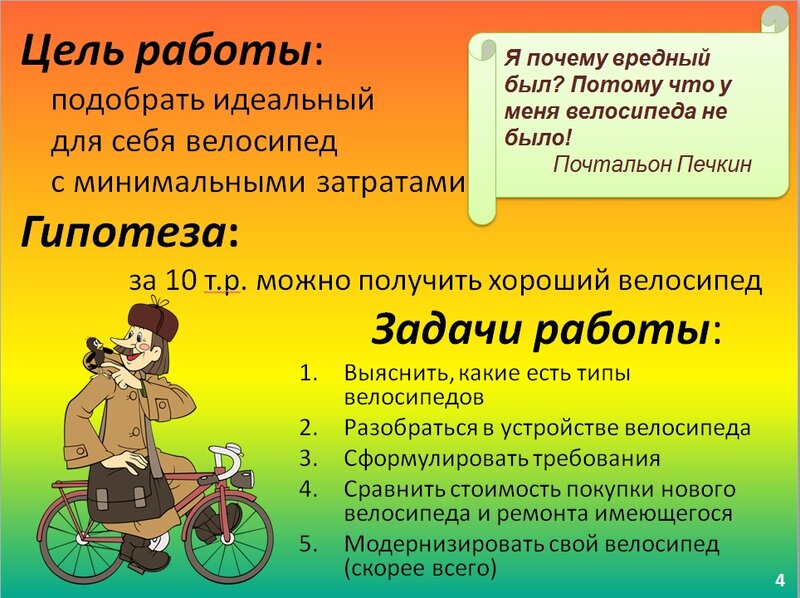 Цель работы:
подобрать идеальный для себя велосипед с минимальными затратами

Я почему вредный был? Потому что у меня велосипеда не было!
Почтальон Печкин

Гипотеза:
за 10 т.р. можно получить хороший велосипед

Задачи работы:
1. Выяснить, какие есть типы велосипедов
2. Разобраться в устройстве велосипеда
3. Сформулировать требования
4. Сравнить стоимость покупки нового велосипеда и ремонта имеющегося
5. Модернизировать свой велосипед (скорее всего)

4